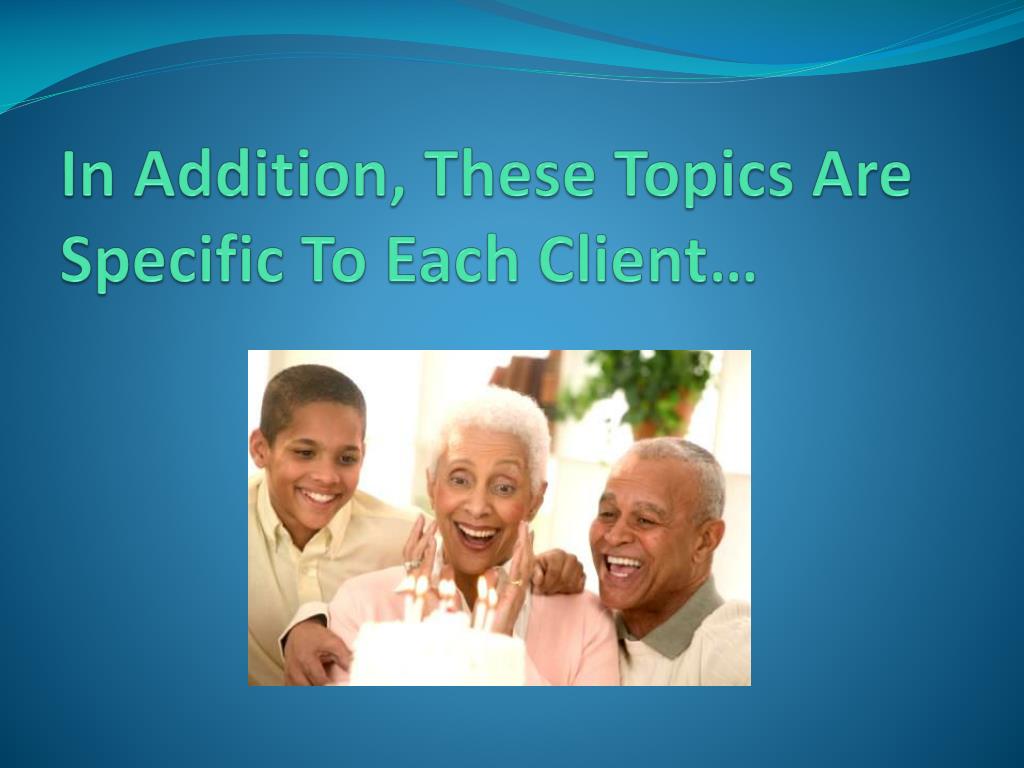 In Addition, These Topics Are Specific To Each Client…